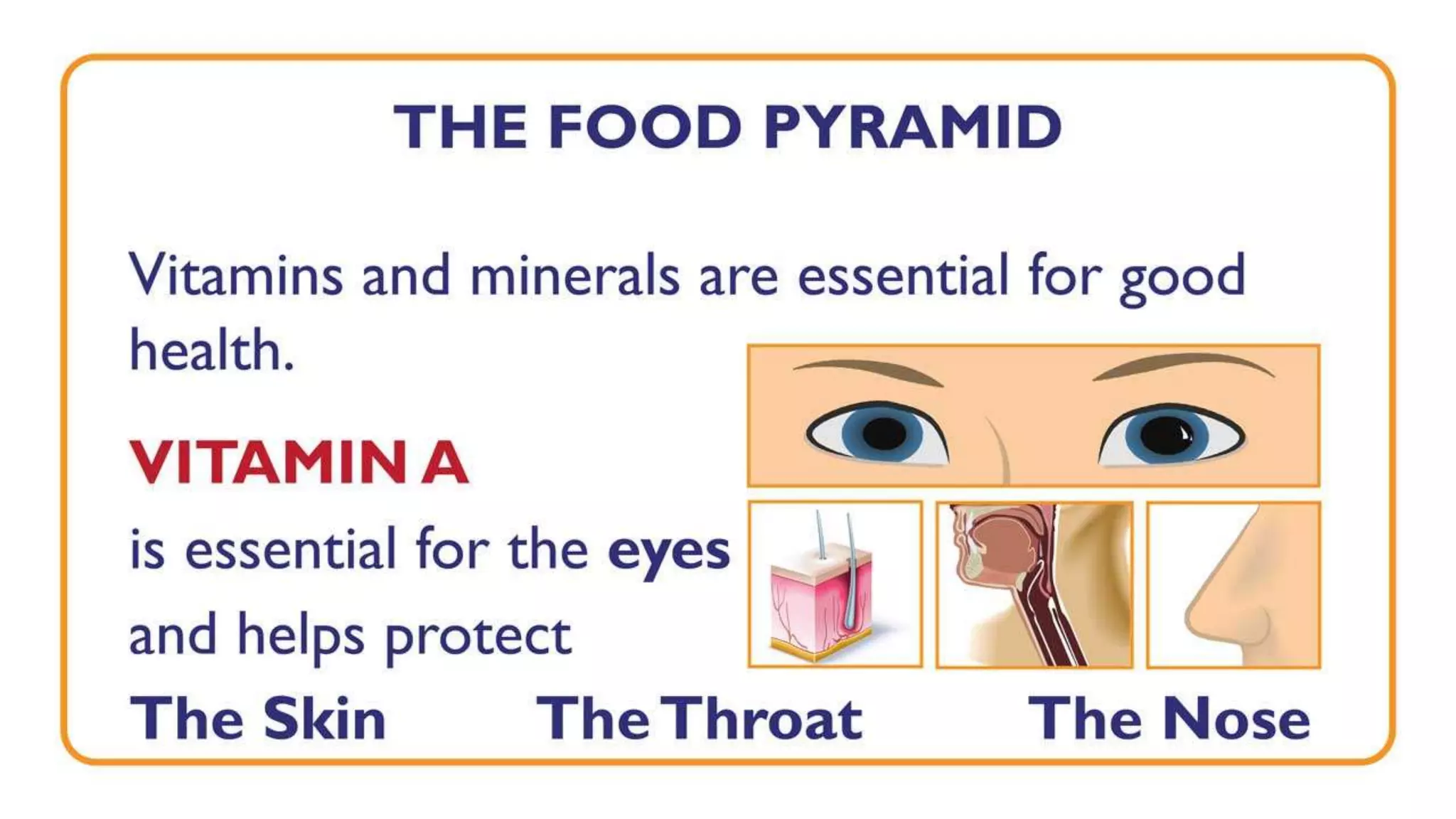 THE FOOD PYRAMID

Vitamins and minerals are essential for good health.

VITAMIN A

is essential for the eyes and helps protect

The Skin The Throat The Nose